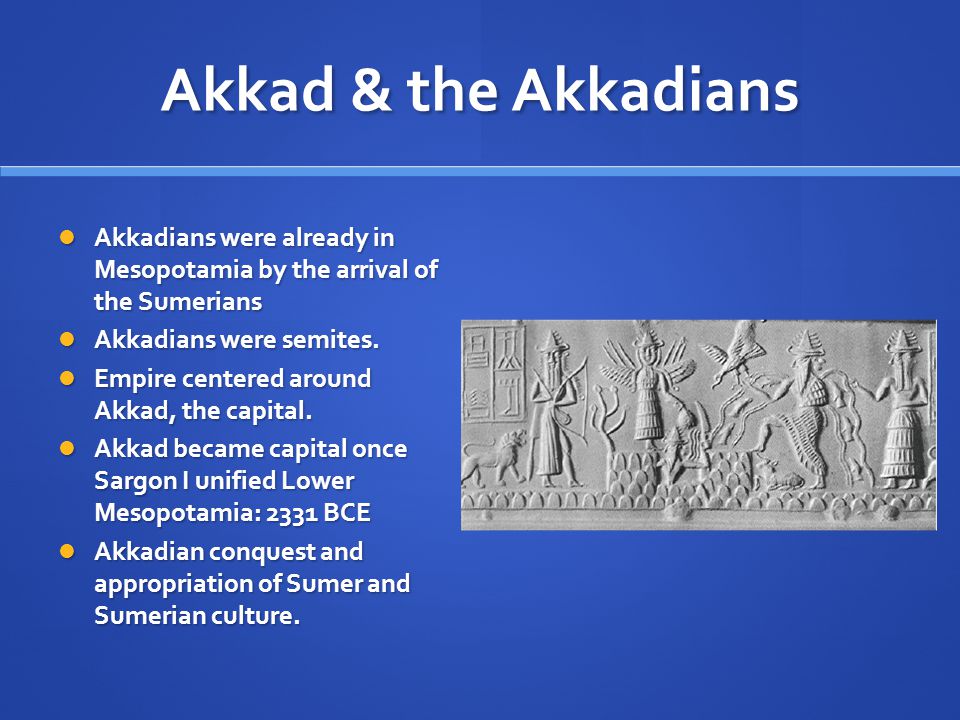 Akkad & the Akkadians

- Akkadians were already in Mesopotamia by the arrival of the Sumerians
- Akkadians were semites.
- Empire centered around Akkad, the capital.
- Akkad became capital once Sargon I unified Lower Mesopotamia: 2331 BCE
- Akkadian conquest and appropriation of Sumer and Sumerian culture.